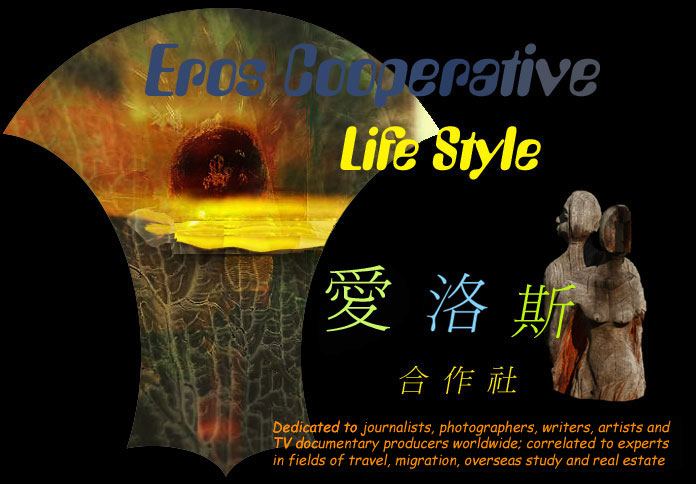 Eros Cooperative

Life Style

愛 洛 斯

合 作 社

Dedicated to journalists, photographers, writers, artists and TV documentary producers worldwide; correlated to experts in fields of travel, migration, overseas study and real estate